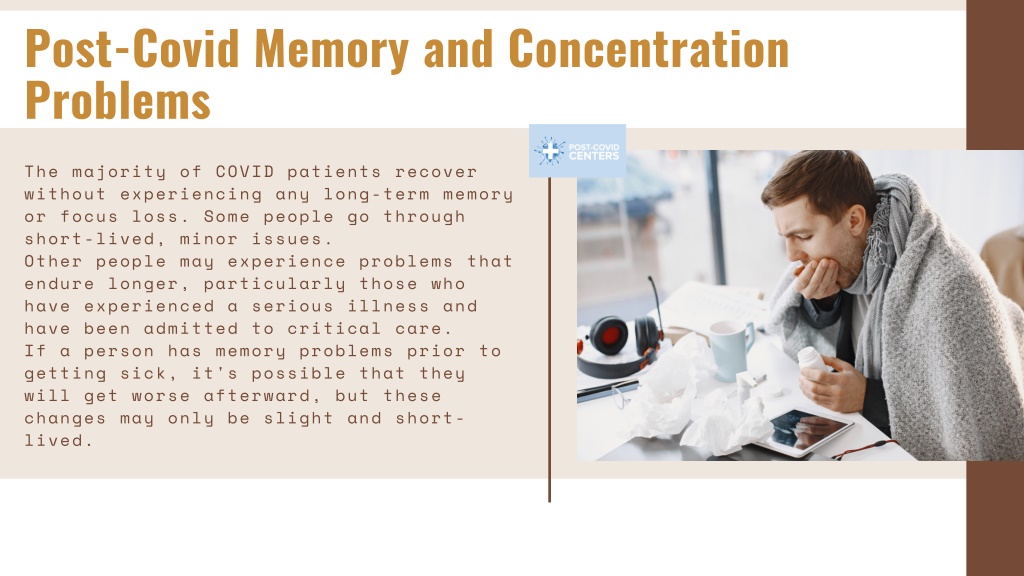 Post-Covid Memory and Concentration Problems

POST-COVID CENTERS

The majority of COVID patients recover without experiencing any long-term memory or focus loss. Some people go through short-lived, minor issues.
Other people may experience problems that endure longer, particularly those who have experienced a serious illness and have been admitted to critical care.
If a person has memory problems prior to getting sick, it's possible that they will get worse afterward, but these changes may only be slight and short-lived.